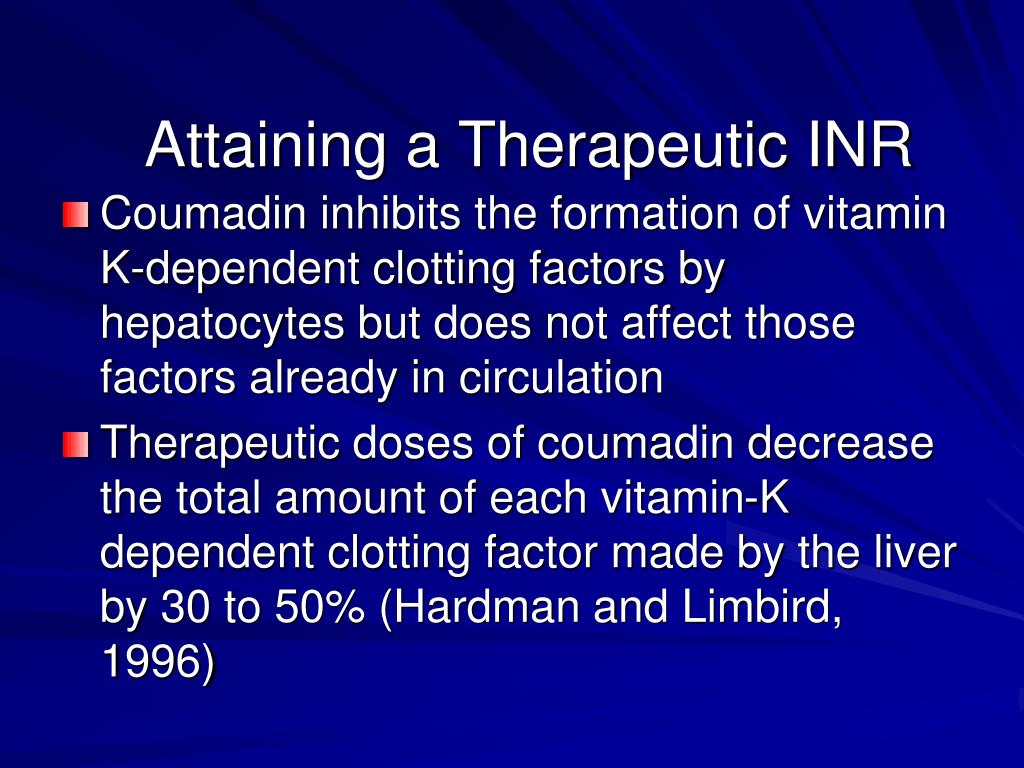 Attaining a Therapeutic INR

Coumadin inhibits the formation of vitamin K-dependent clotting factors by hepatocytes but does not affect those factors already in circulation

Therapeutic doses of coumadin decrease the total amount of each vitamin-K dependent clotting factor made by the liver by 30 to 50% (Hardman and Limbird, 1996)